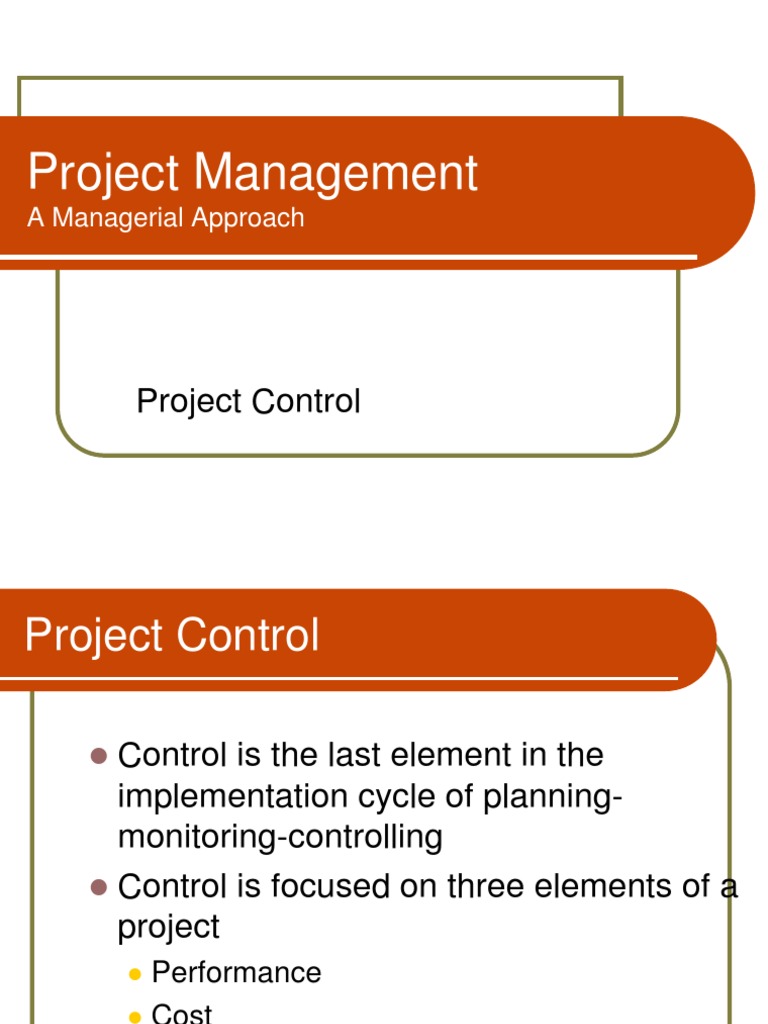 Project Management
A Managerial Approach

Project Control

Project Control

Control is the last element in the implementation cycle of planning-monitoring-controlling
Control is focused on three elements of a project
Performance
Cost